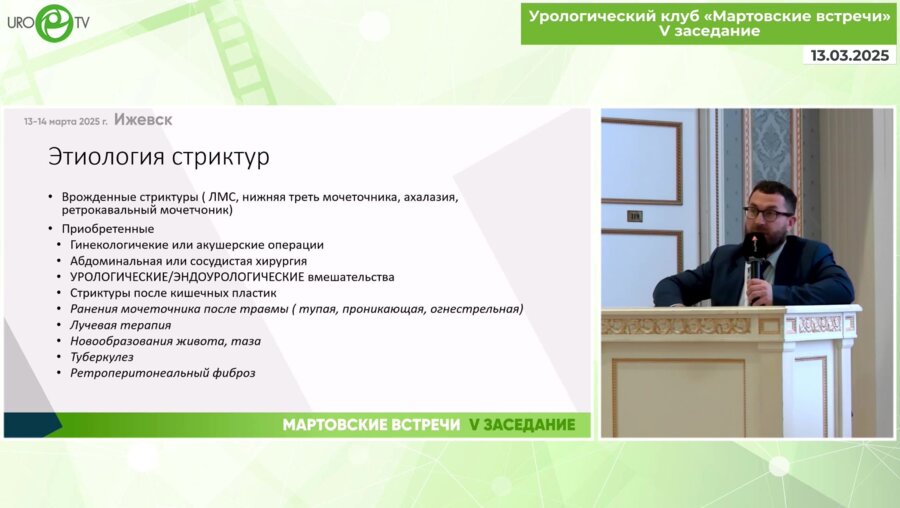 URO TV

Урологический клуб «Мартовские встречи»
V заседание

13.03.2025

13–14 марта 2025 г. Ижевск

Этиология стриктур

• Врожденные стриктуры ( ЛМС, нижняя треть мочеточника, ахалазия, ретрокавальный мочетчоник)
• Приобретенные
• Гинекологичекие или акушерские операции
• Абдоминальная или сосудистая хирургия
• УРОЛОГИЧЕСКИЕ/ЭНДОУРОЛОГИЧЕСКИЕ вмешательства
• Стриктуры после кишечных пластик
• Ранения мочеточника после травмы ( тупая, проникающая, огнестрельная)
• Лучевая терапия
• Новообразования живота, таза
• Туберкулез
• Ретроперитонеальный фиброз

МАРТОВСКИЕ ВСТРЕЧИ V ЗАСЕДАНИЕ